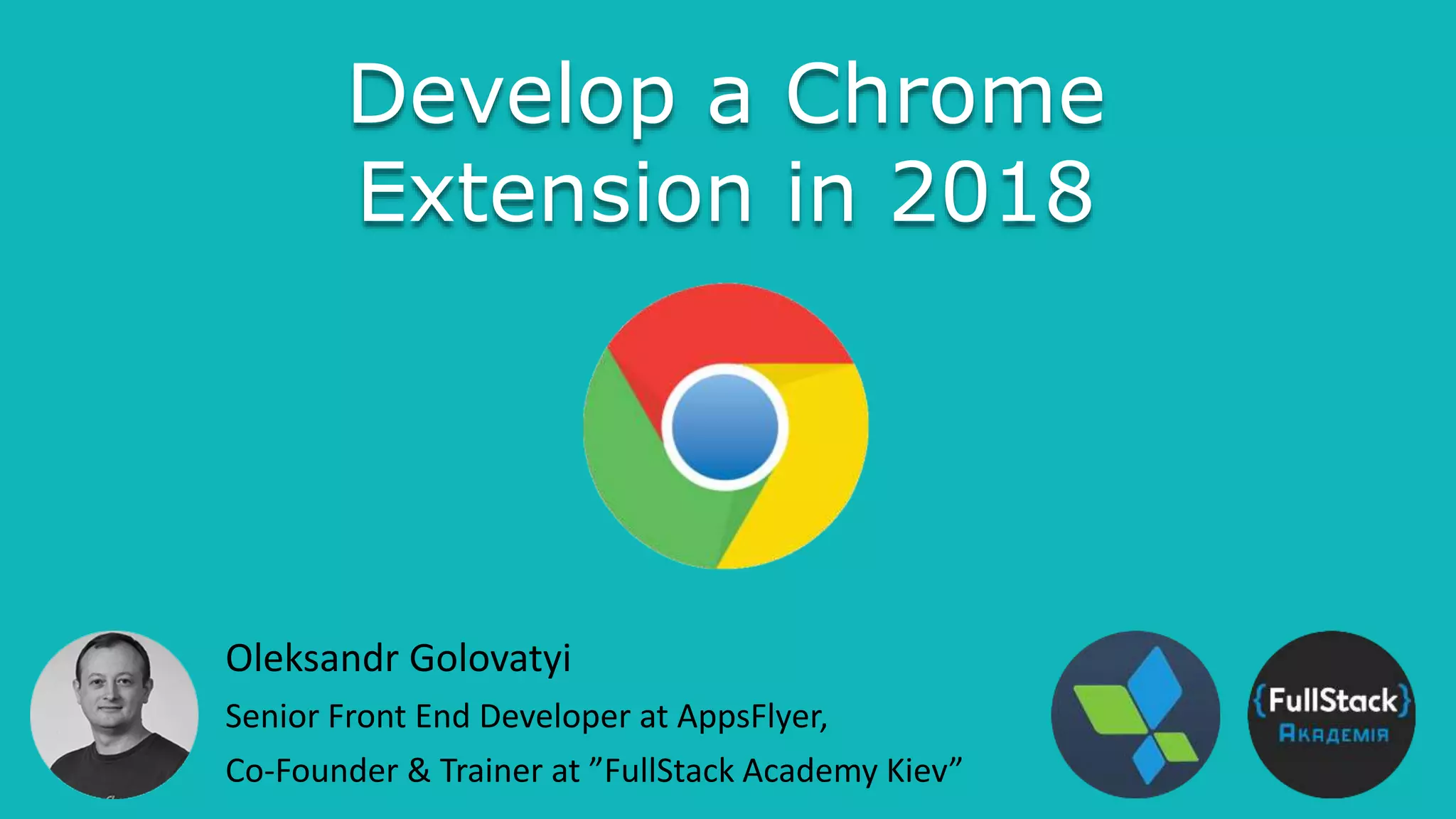 Develop a Chrome Extension in 2018

Oleksandr Golovatyi

Senior Front End Developer at AppsFlyer,

Co-Founder & Trainer at ”FullStack Academy Kiev”

{FullStack}
Академія